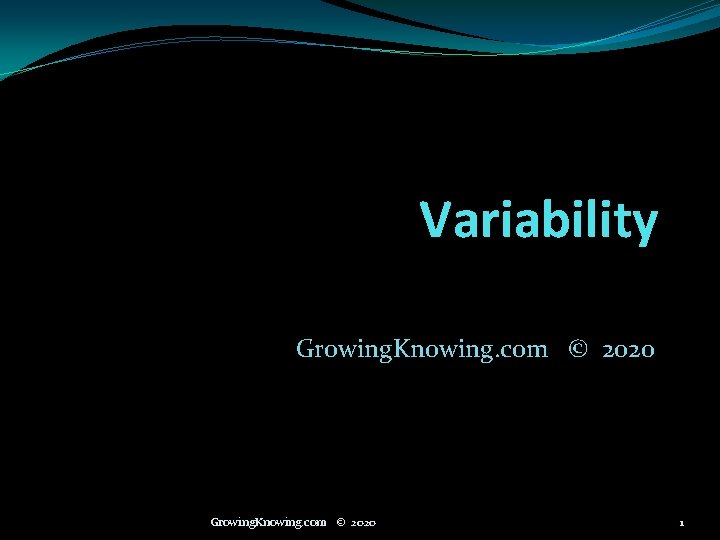 Variability

GrowingKnowing.com © 2020

GrowingKnowing.com © 2020

1